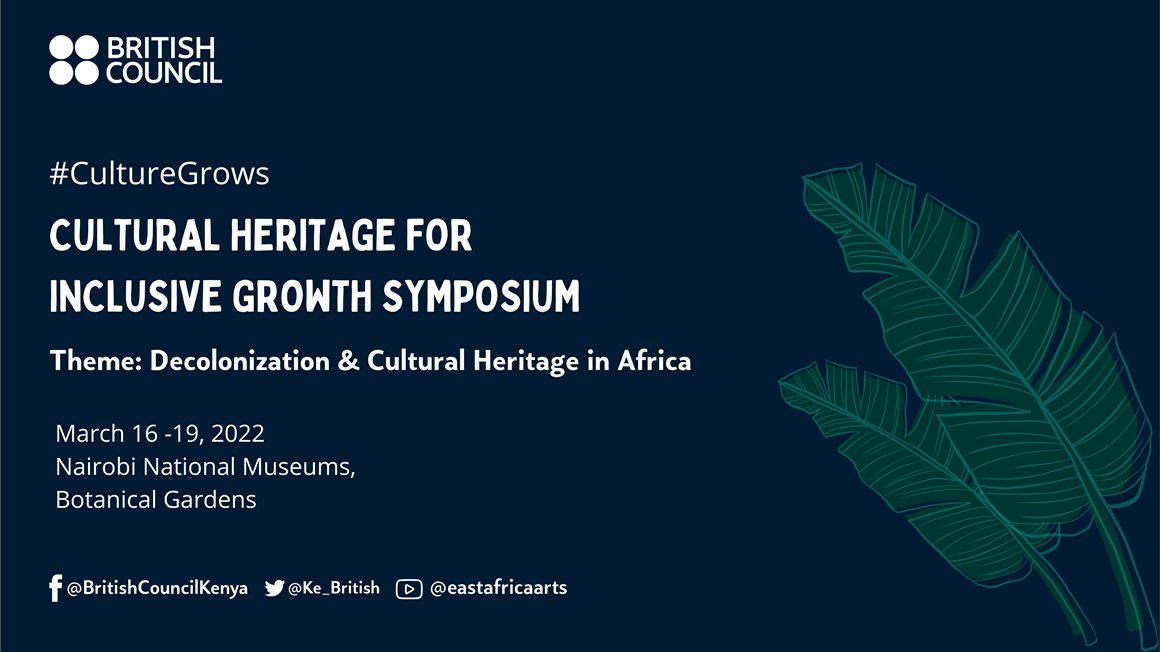 BRITISH COUNCIL

#CultureGrows

CULTURAL HERITAGE FOR INCLUSIVE GROWTH SYMPOSIUM

Theme: Decolonization & Cultural Heritage in Africa

March 16 -19, 2022
Nairobi National Museums,
Botanical Gardens

@BritishCouncilKenya @Ke_British @eastafricaarts